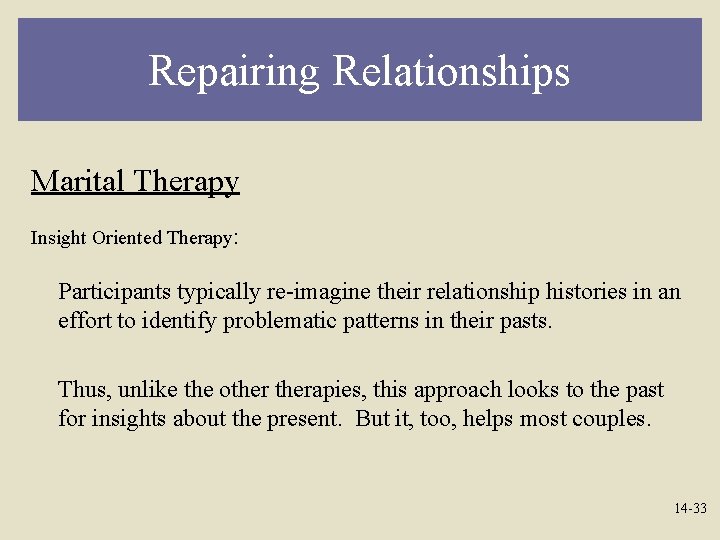 Repairing Relationships

Marital Therapy

Insight Oriented Therapy:

Participants typically re-imagine their relationship histories in an effort to identify problematic patterns in their pasts.

Thus, unlike the other therapies, this approach looks to the past for insights about the present. But it, too, helps most couples.

14-33